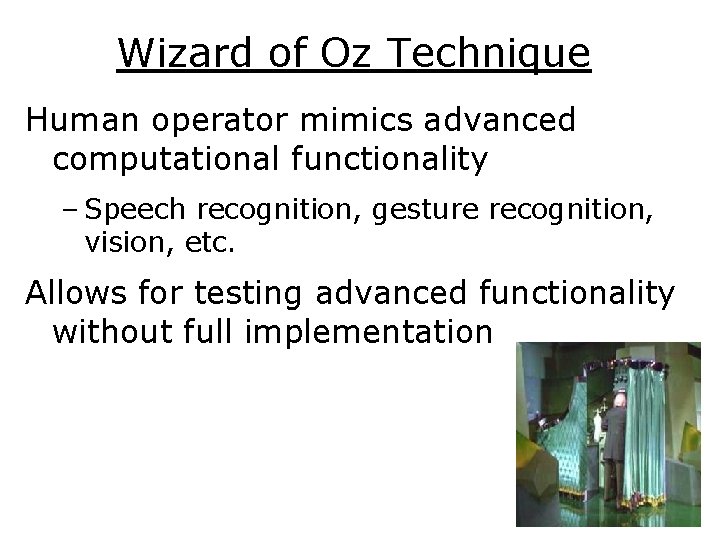 Wizard of Oz Technique

Human operator mimics advanced computational functionality

– Speech recognition, gesture recognition, vision, etc.

Allows for testing advanced functionality without full implementation